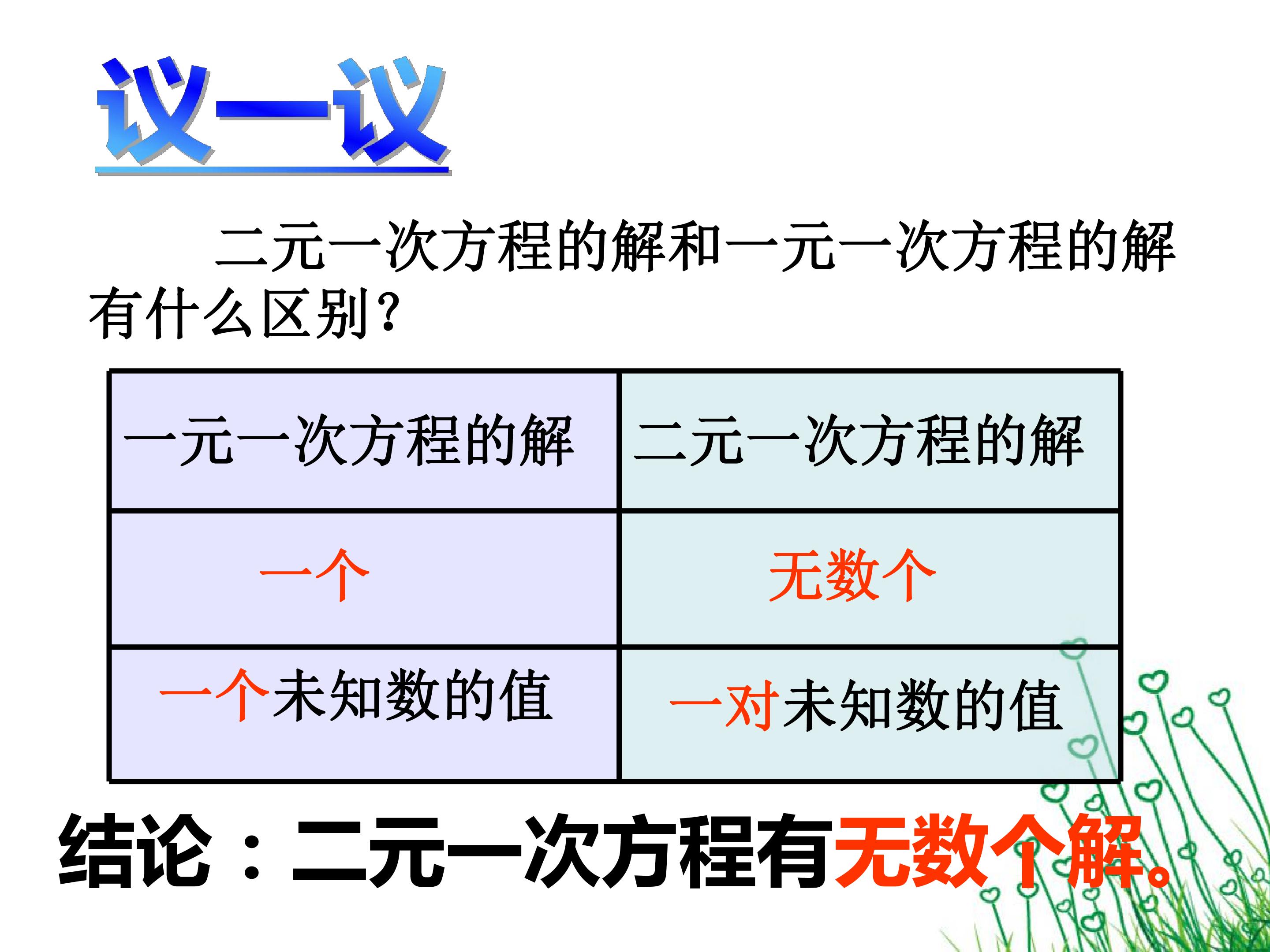 议一议

二元一次方程的解和一元一次方程的解有什么区别？

| 一元一次方程的解 | 二元一次方程的解 |
|---|---|
| 一个 | 无数个 |
| 一个未知数的值 | 一对未知数的值 |

结论：二元一次方程有无数个解。